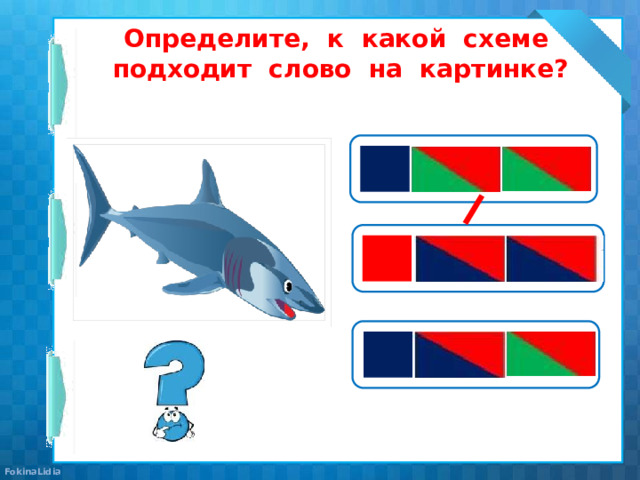 Определите, к какой схеме подходит слово на картинке?

FokinaLidia